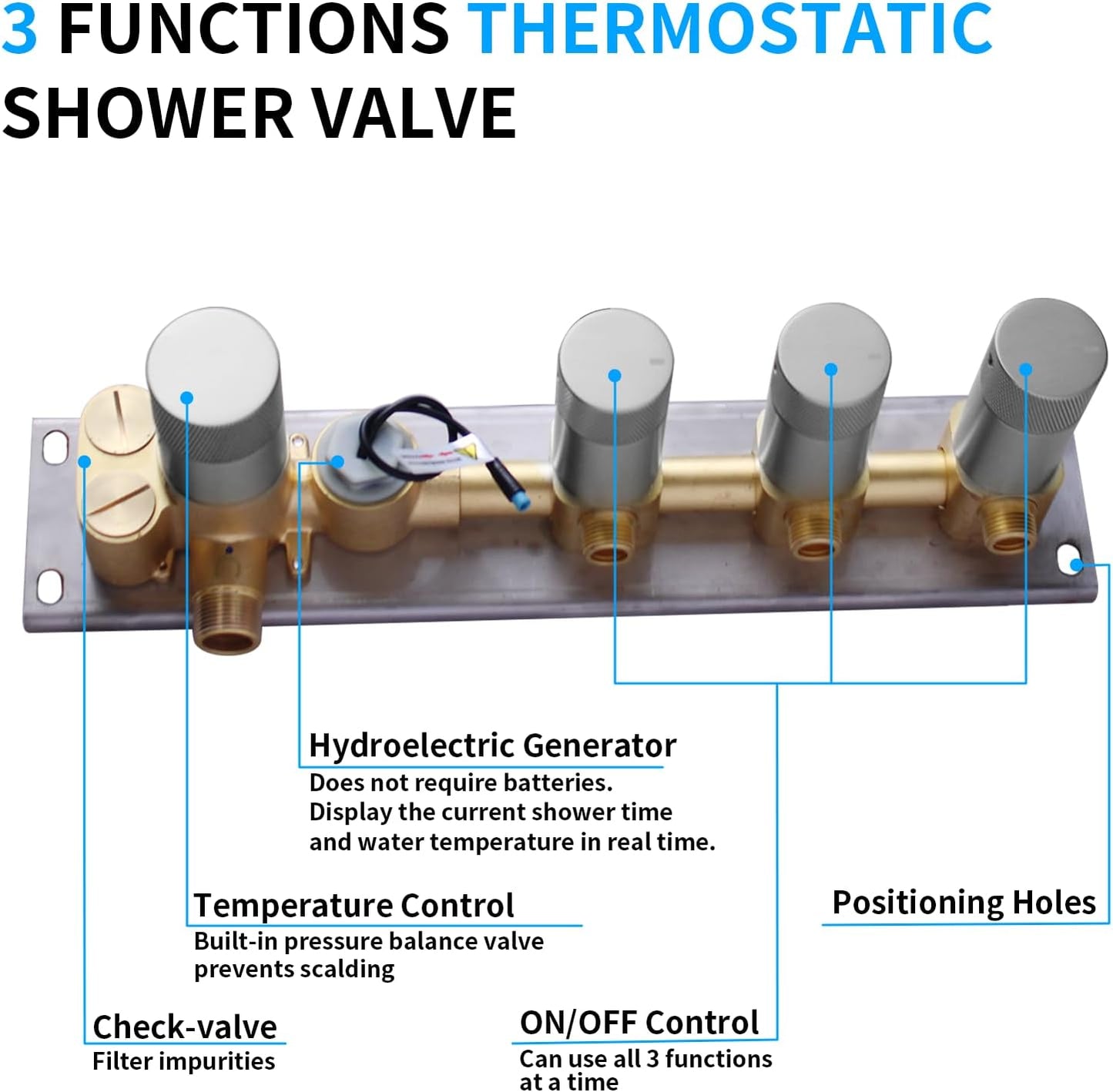 3 FUNCTIONS THERMOSTATIC SHOWER VALVE

Hydroelectric Generator
Does not require batteries.
Display the current shower time and water temperature in real time.

Temperature Control
Built-in pressure balance valve prevents scalding

Positioning Holes

Check-valve
Filter impurities

ON/OFF Control
Can use all 3 functions at a time